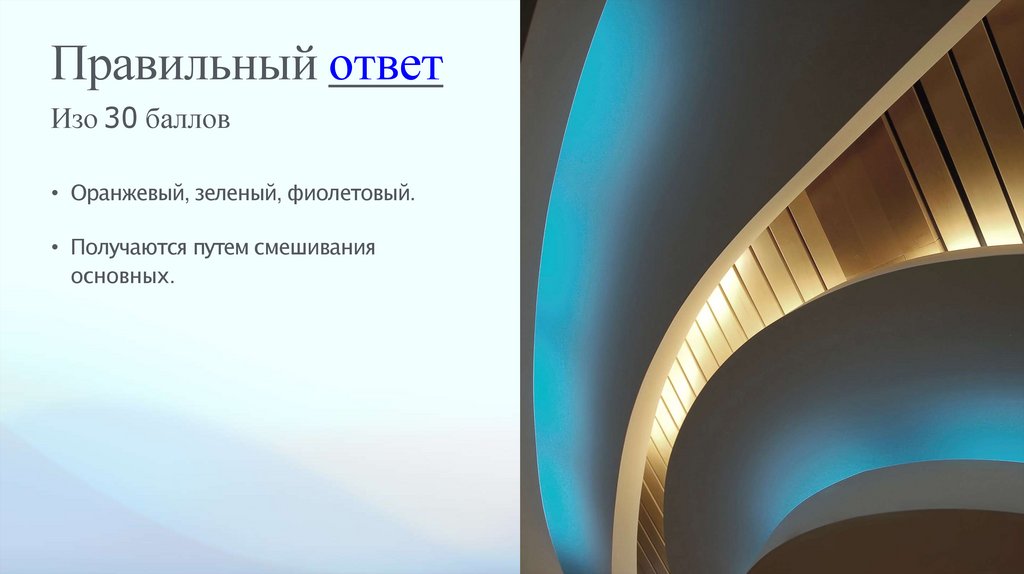 Правильный ответ
Изо 30 баллов

• Оранжевый, зеленый, фиолетовый.

• Получаются путем смешивания основных.